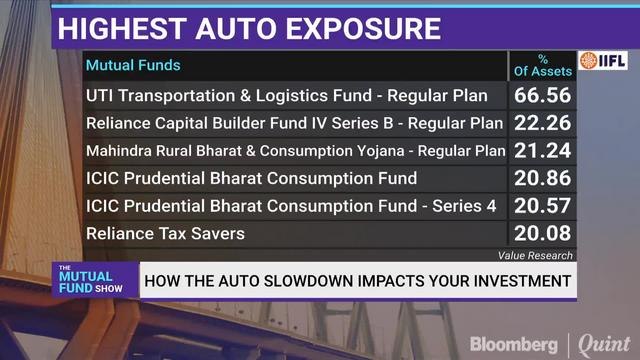 HIGHEST AUTO EXPOSURE

IIFL

| Mutual Funds | % Of Assets |
|---|---|
| UTI Transportation & Logistics Fund - Regular Plan | 66.56 |
| Reliance Capital Builder Fund IV Series B - Regular Plan | 22.26 |
| Mahindra Rural Bharat & Consumption Yojana - Regular Plan | 21.24 |
| ICIC Prudential Bharat Consumption Fund | 20.86 |
| ICIC Prudential Bharat Consumption Fund - Series 4 | 20.57 |
| Reliance Tax Savers | 20.08 |

Value Research

THE MUTUAL FUND SHOW

HOW THE AUTO SLOWDOWN IMPACTS YOUR INVESTMENT

Bloomberg | Quint